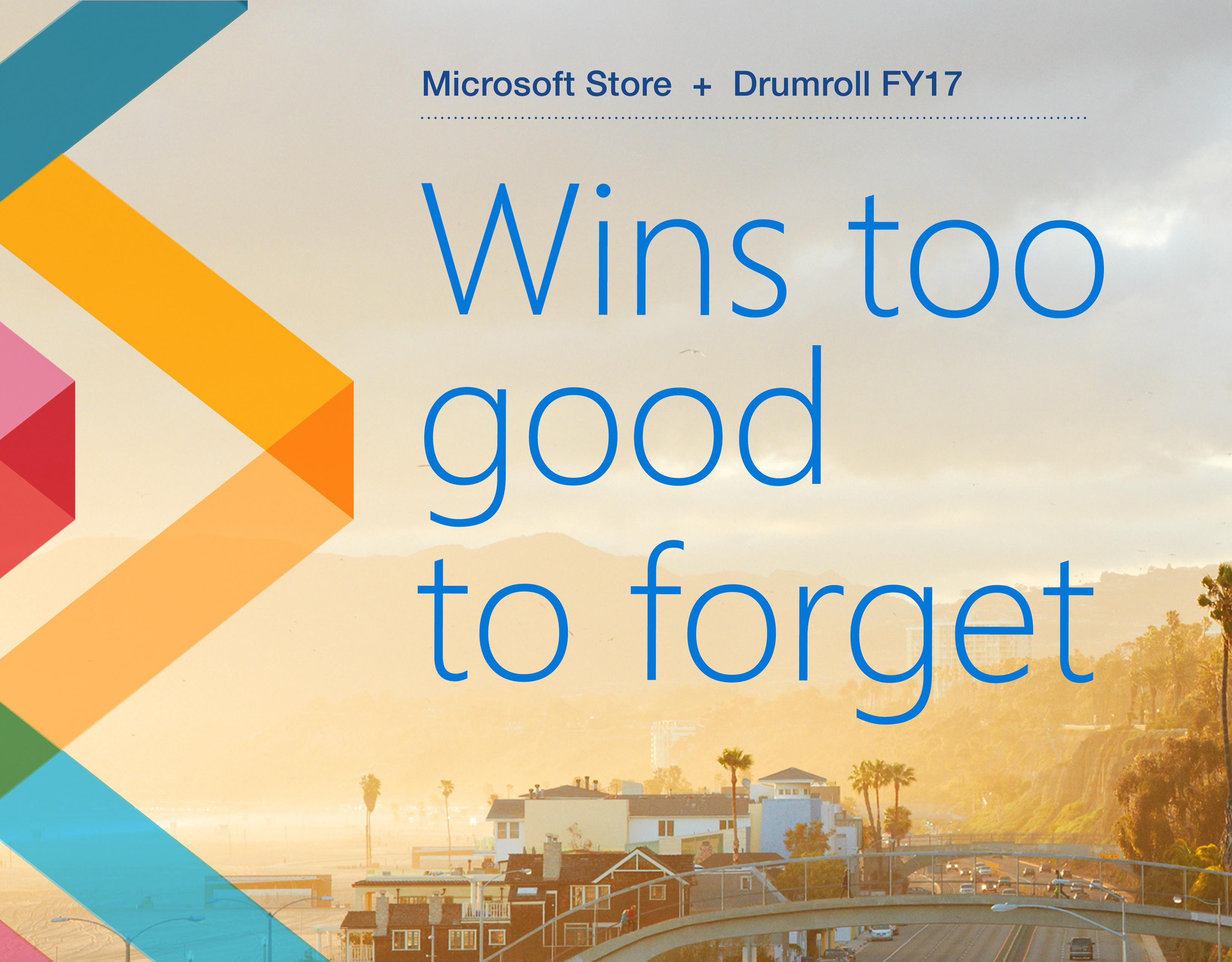 Microsoft Store + Drumroll FY17

Wins too good to forget